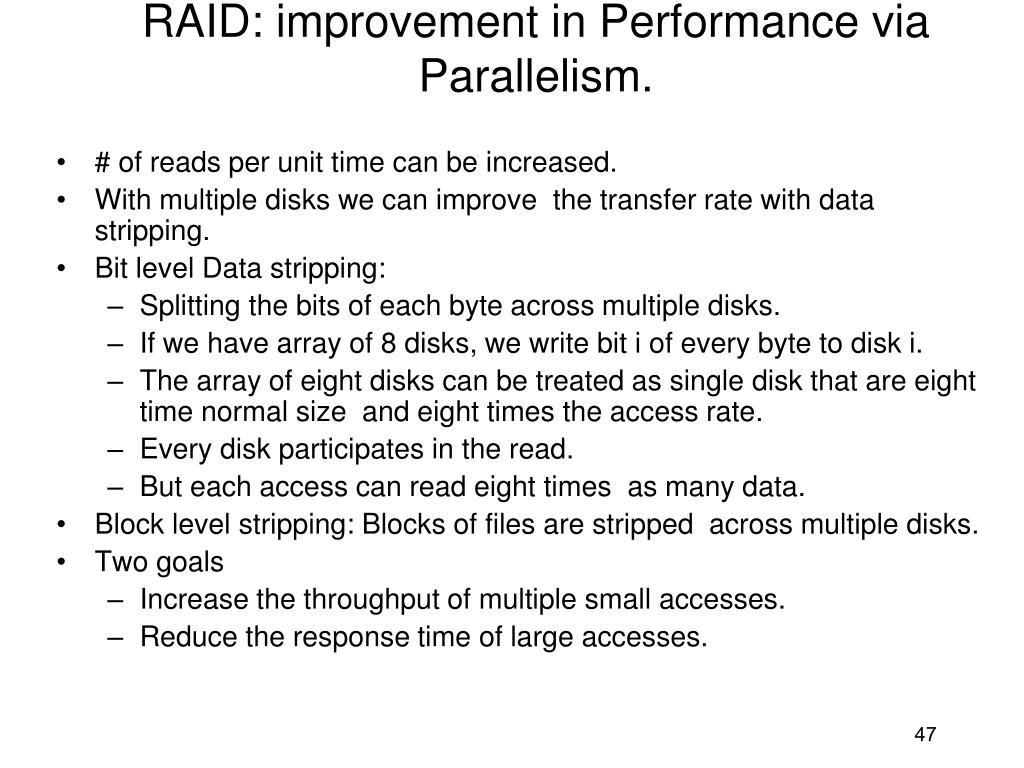 RAID: improvement in Performance via Parallelism.

• # of reads per unit time can be increased.
• With multiple disks we can improve the transfer rate with data stripping.
• Bit level Data stripping:
– Splitting the bits of each byte across multiple disks.
– If we have array of 8 disks, we write bit i of every byte to disk i.
– The array of eight disks can be treated as single disk that are eight time normal size and eight times the access rate.
– Every disk participates in the read.
– But each access can read eight times as many data.
• Block level stripping: Blocks of files are stripped across multiple disks.
• Two goals
– Increase the throughput of multiple small accesses.
– Reduce the response time of large accesses.

47